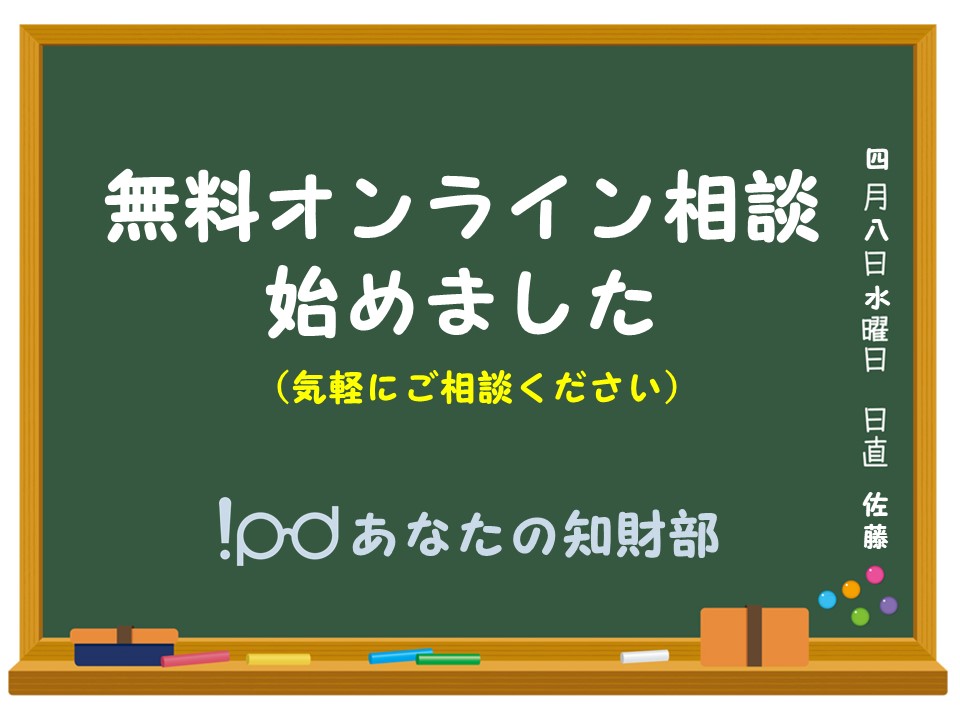 無料オンライン相談
始めました
（気軽にご相談ください）

あなたの知財部

四月八日水曜日　日直　佐藤